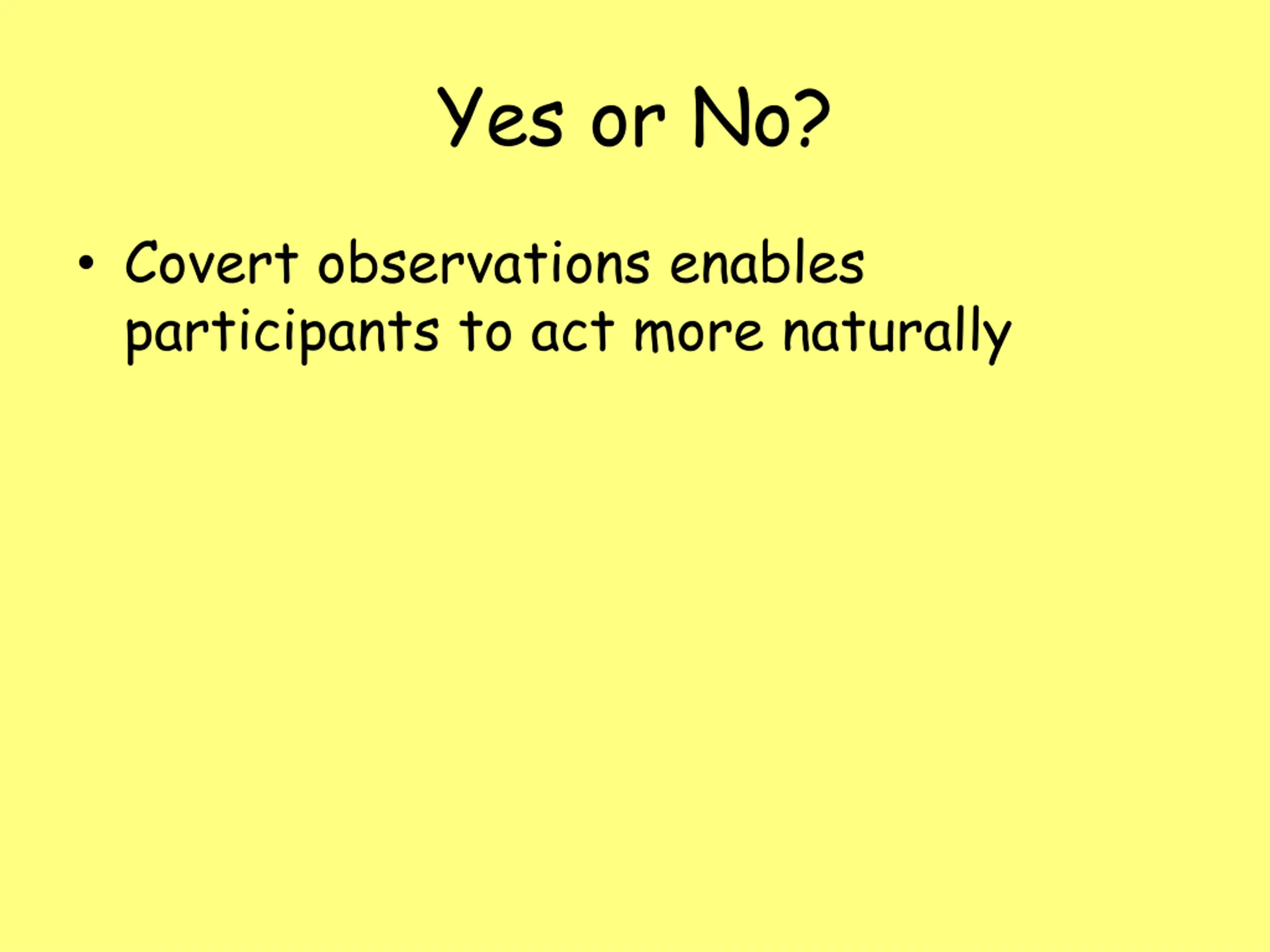 Yes or No?

• Covert observations enables participants to act more naturally